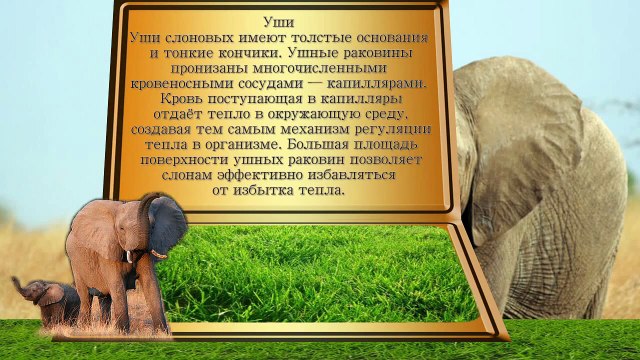 Уши

Уши слоновых имеют толстые основания и тонкие кончики. Ушные раковины пронизаны многочисленными кровеносными сосудами — капиллярами. Кровь поступающая в капилляры отдаёт тепло в окружающую среду, создавая тем самым механизм регуляции тепла в организме. Большая площадь поверхности ушных раковин позволяет слонам эффективно избавляться от избытка тепла.